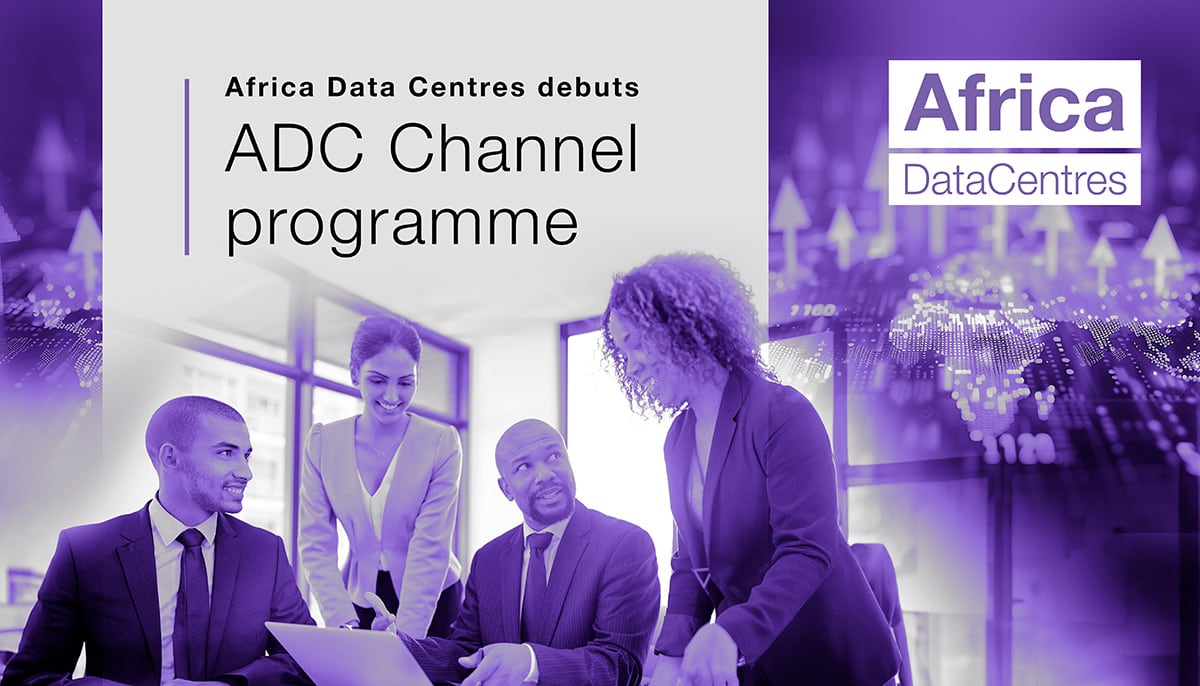 Africa Data Centres debuts

ADC Channel programme

Africa
DataCentres